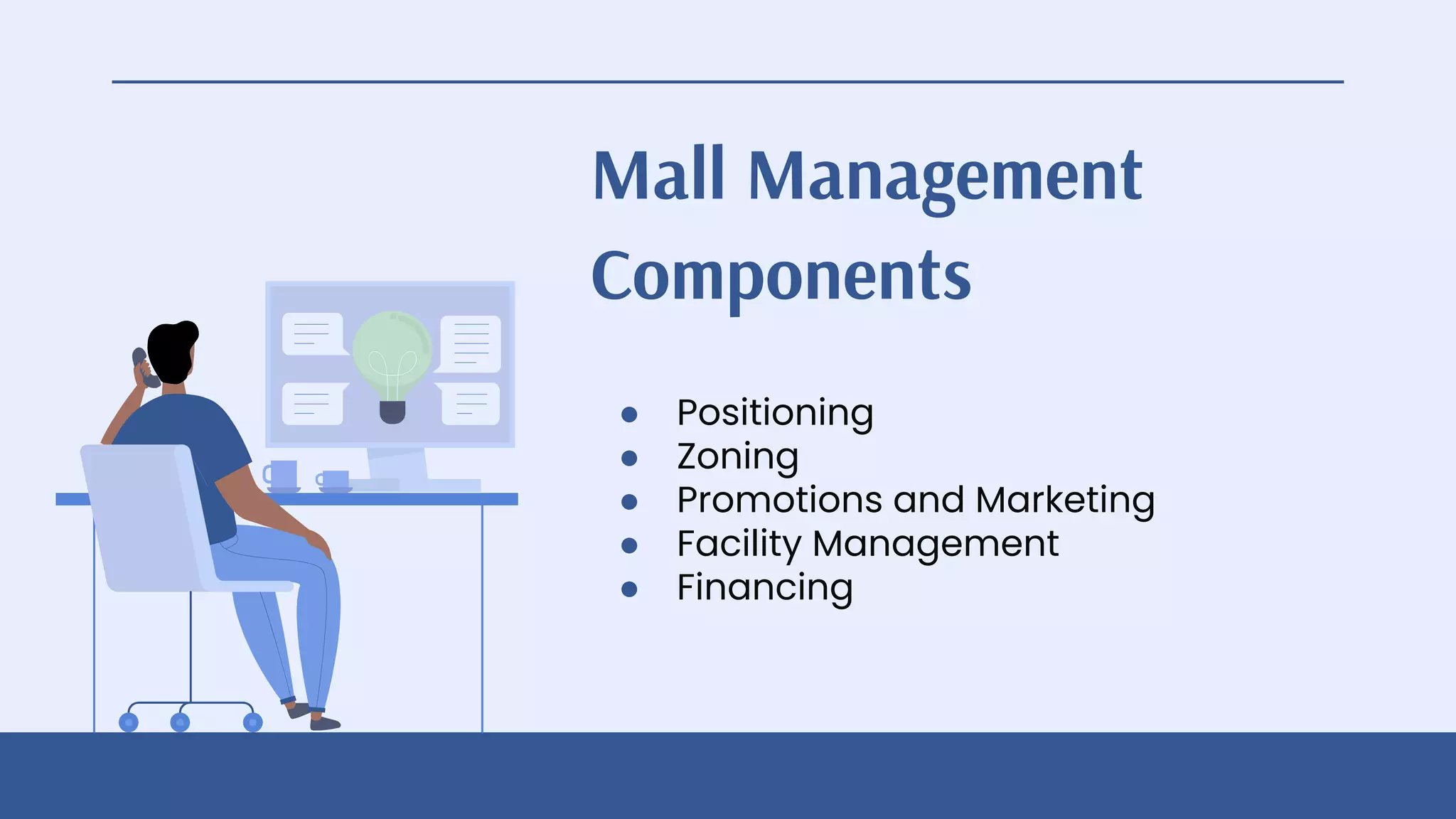 Mall Management Components

- Positioning
- Zoning
- Promotions and Marketing
- Facility Management
- Financing